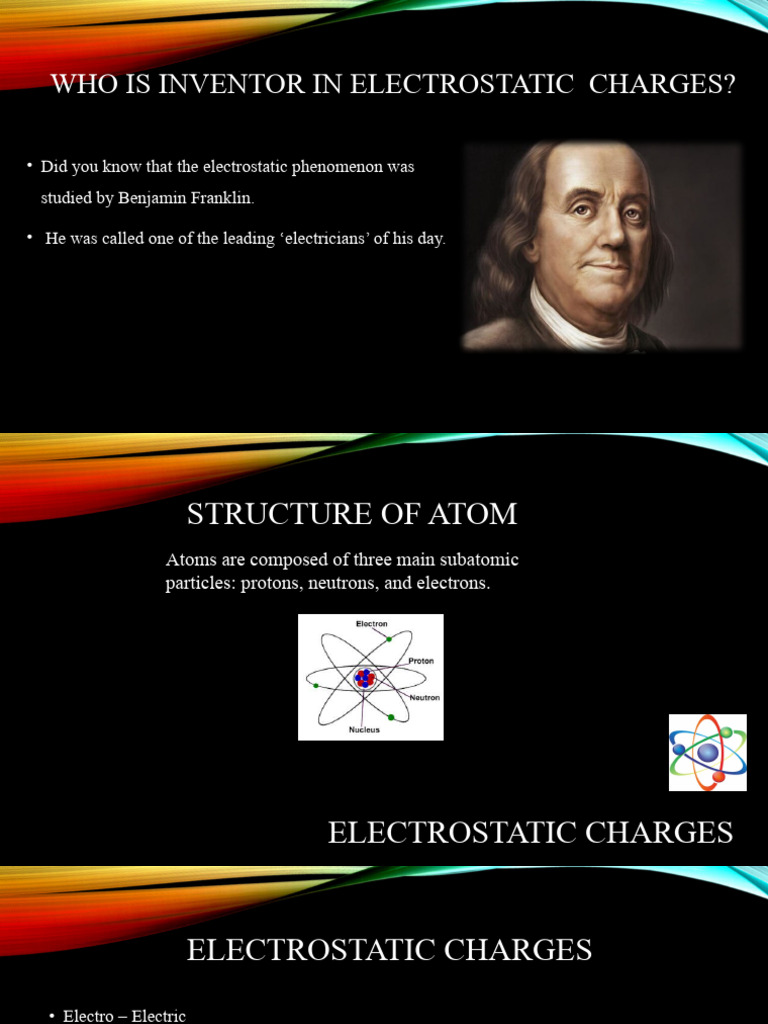 WHO IS INVENTOR IN ELECTROSTATIC CHARGES?

• Did you know that the electrostatic phenomenon was studied by Benjamin Franklin.

• He was called one of the leading ‘electricians’ of his day.

STRUCTURE OF ATOM

Atoms are composed of three main subatomic particles: protons, neutrons, and electrons.

Electron
Proton
Neutron
Nucleus

ELECTROSTATIC CHARGES

ELECTROSTATIC CHARGES

• Electro – Electric